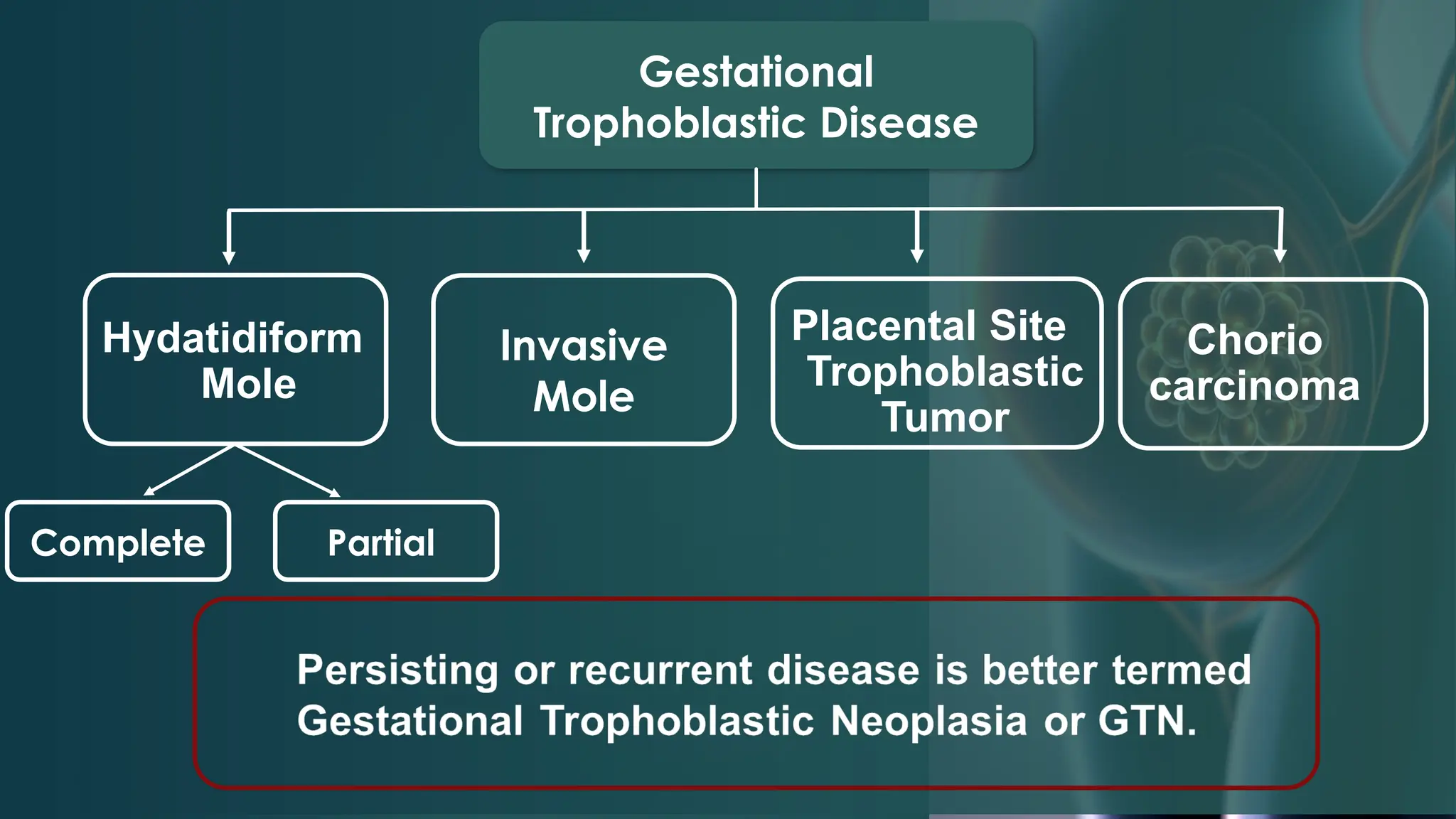 Gestational Trophoblastic Disease

Hydatidiform Mole

Invasive Mole

Placental Site Trophoblastic Tumor

Chorio carcinoma

Complete

Partial

Persisting or recurrent disease is better termed Gestational Trophoblastic Neoplasia or GTN.